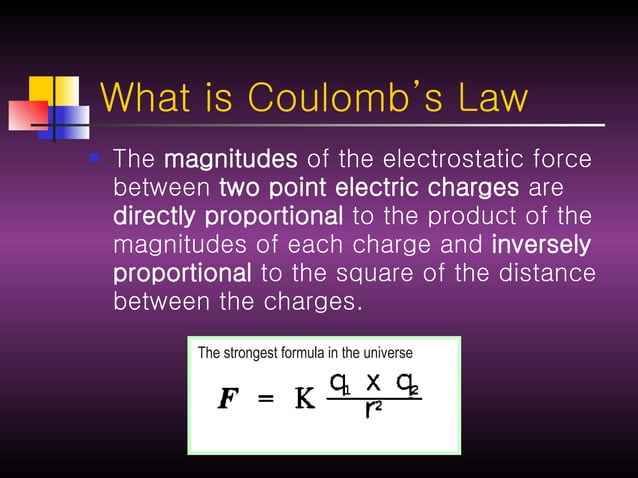 What is Coulomb's Law

The magnitudes of the electrostatic force between two point electric charges are directly proportional to the product of the magnitudes of each charge and inversely proportional to the square of the distance between the charges.

The strongest formula in the universe

$F = K \frac{q_1 \times q_2}{r^2}$